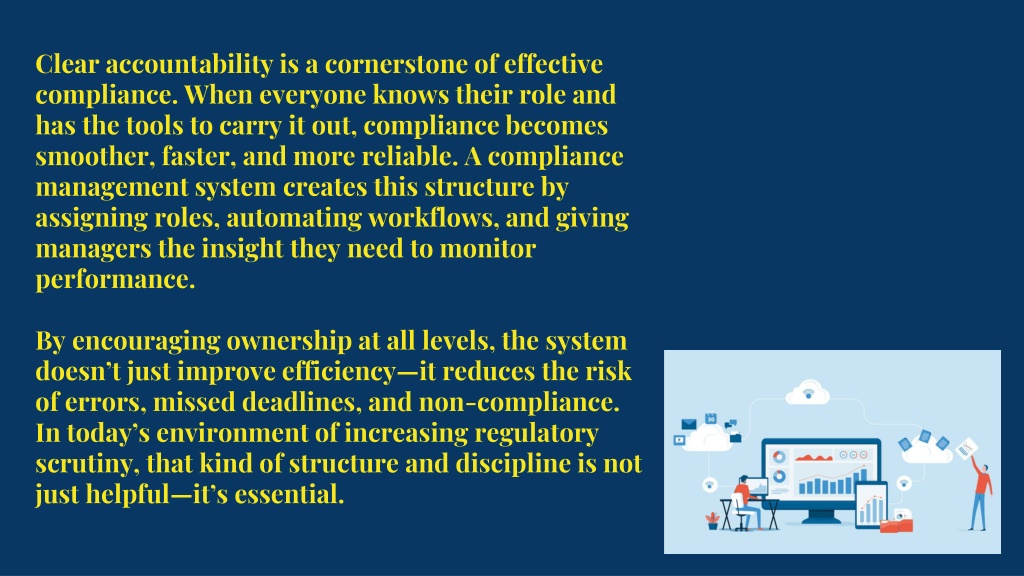 Clear accountability is a cornerstone of effective compliance. When everyone knows their role and has the tools to carry it out, compliance becomes smoother, faster, and more reliable. A compliance management system creates this structure by assigning roles, automating workflows, and giving managers the insight they need to monitor performance.

By encouraging ownership at all levels, the system doesn't just improve efficiency—it reduces the risk of errors, missed deadlines, and non-compliance. In today's environment of increasing regulatory scrutiny, that kind of structure and discipline is not just helpful—it's essential.